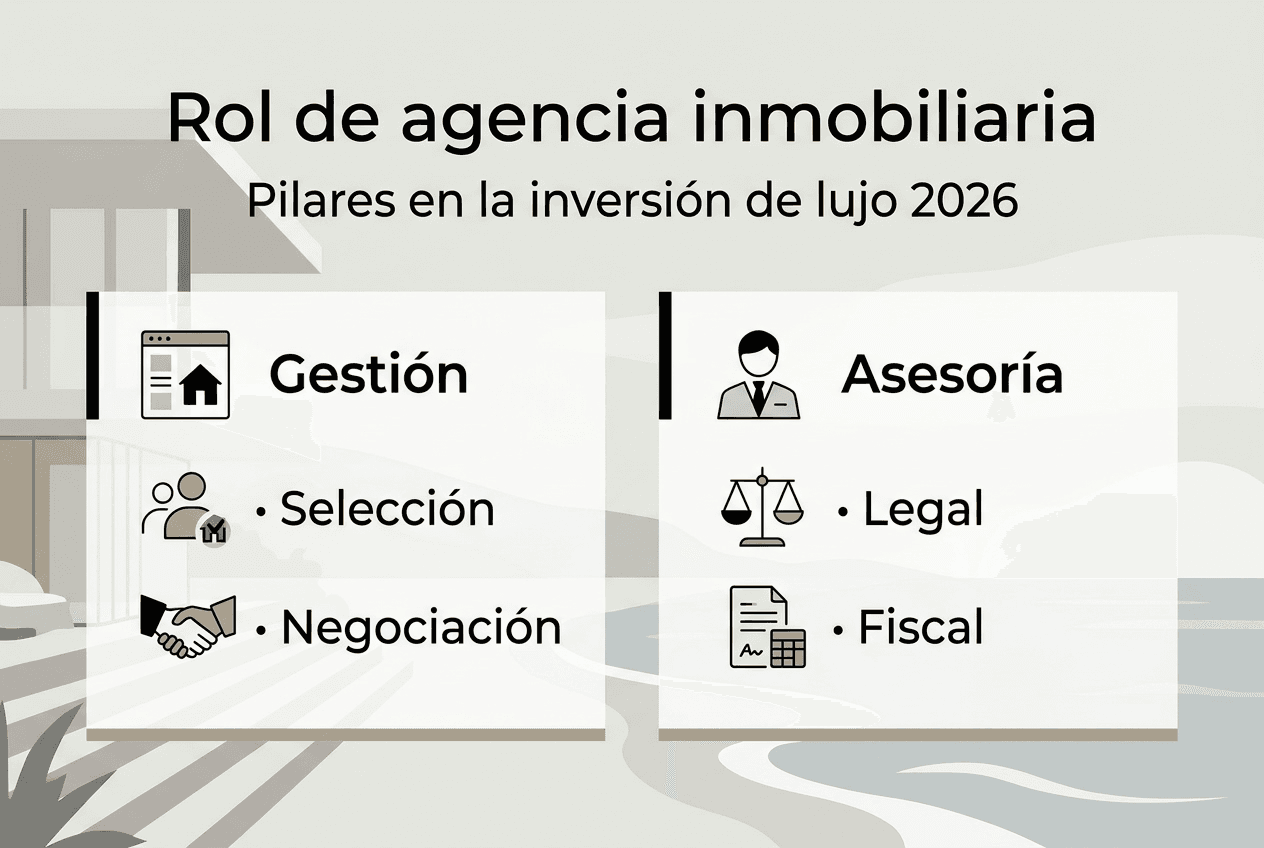 Rol de agencia inmobiliaria
Pilares en la inversión de lujo 2026

Gestión

• Selección

• Negociación

Asesoría

• Legal

• Fiscal